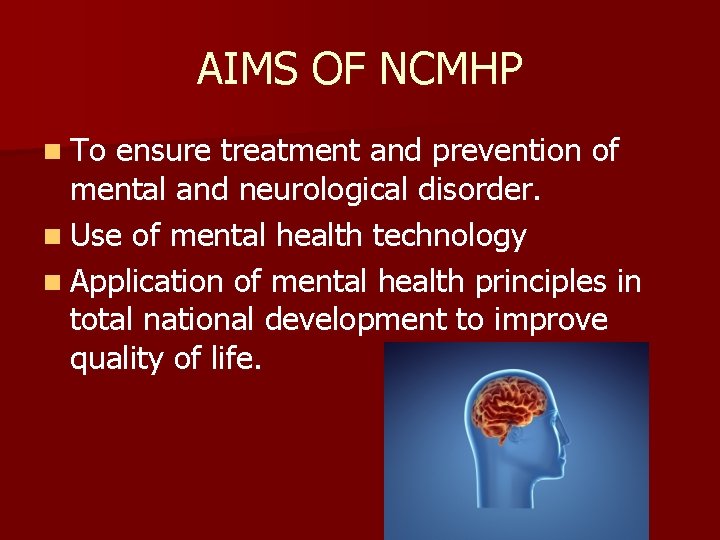 AIMS OF NCMHP

- To ensure treatment and prevention of mental and neurological disorder.
- Use of mental health technology
- Application of mental health principles in total national development to improve quality of life.